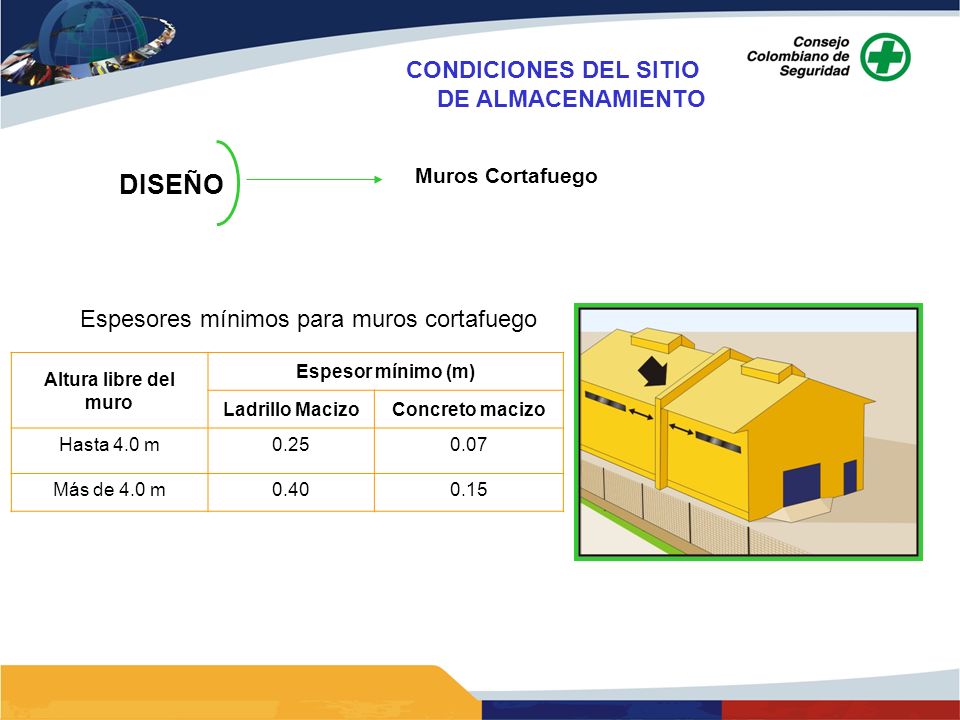 Consejo Colombiano de Seguridad

CONDICIONES DEL SITIO DE ALMACENAMIENTO

DISEÑO

Muros Cortafuego

Espesores mínimos para muros cortafuego

| Altura libre del muro | Espesor mínimo (m) | |
|---|---|---|
| | Ladrillo Macizo | Concreto macizo |
| Hasta 4.0 m | 0.25 | 0.07 |
| Más de 4.0 m | 0.40 | 0.15 |